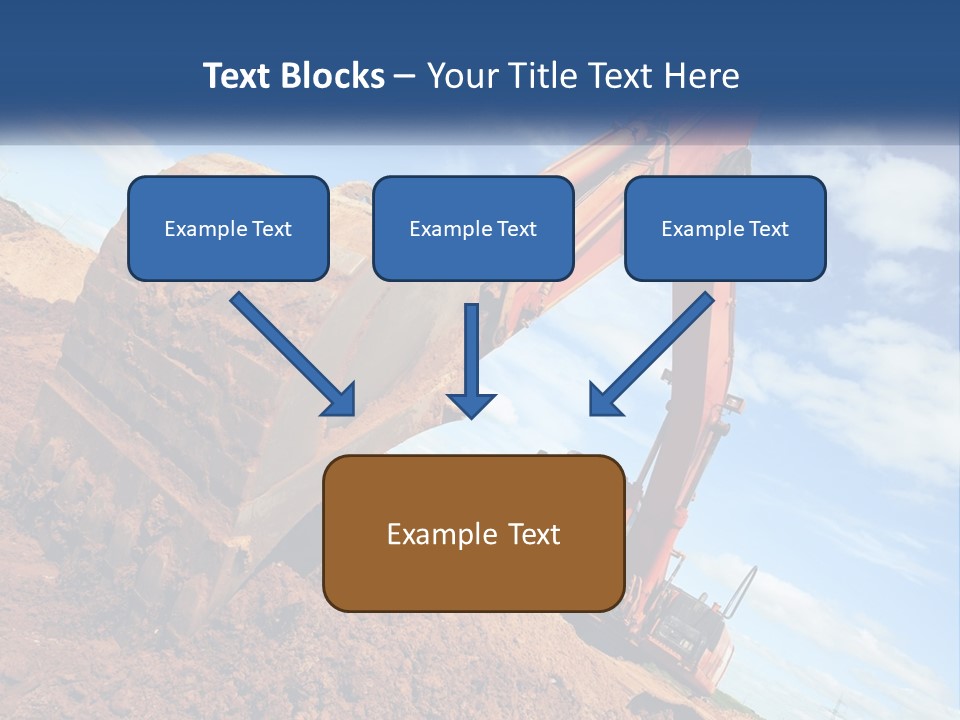 Text Blocks – Your Title Text Here

Example Text

Example Text

Example Text

Example Text